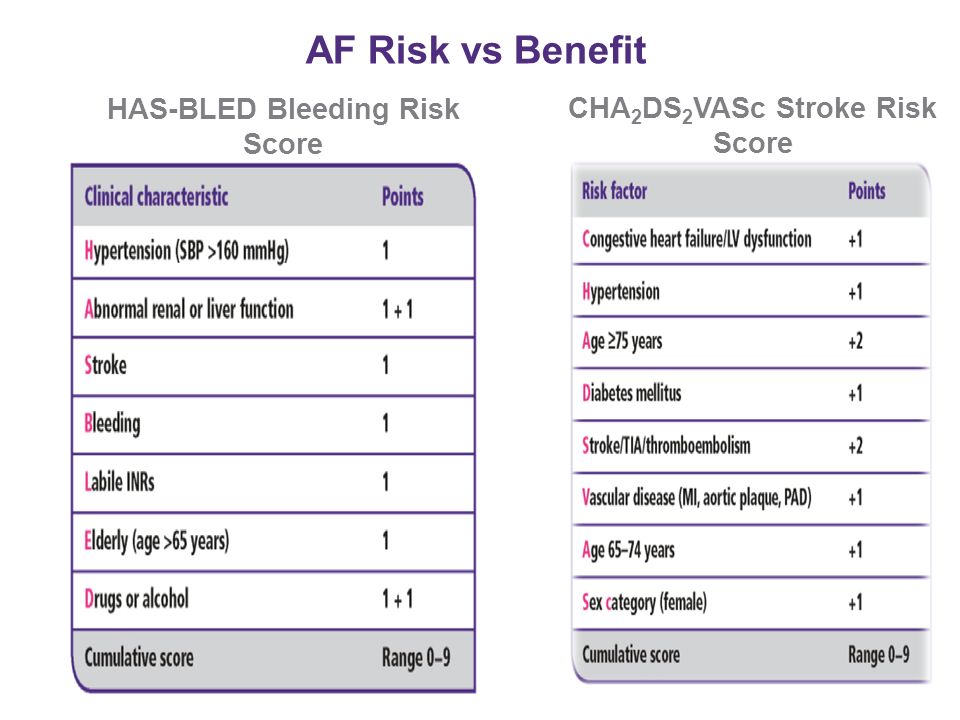 AF Risk vs Benefit

HAS-BLED Bleeding Risk Score

| Clinical characteristic | Points |
|---|---|
| Hypertension (SBP >160 mmHg) | 1 |
| Abnormal renal or liver function | 1 + 1 |
| Stroke | 1 |
| Bleeding | 1 |
| Labile INRs | 1 |
| Elderly (age >65 years) | 1 |
| Drugs or alcohol | 1 + 1 |
| Cumulative score | Range 0–9 |

$CHA_2DS_2VASc$ Stroke Risk Score

| Risk factor | Points |
|---|---|
| Congestive heart failure/LV dysfunction | +1 |
| Hypertension | +1 |
| Age ≥75 years | +2 |
| Diabetes mellitus | +1 |
| Stroke/TIA/thromboembolism | +2 |
| Vascular disease (MI, aortic plaque, PAD) | +1 |
| Age 65–74 years | +1 |
| Sex category (female) | +1 |
| Cumulative score | Range 0–9 |